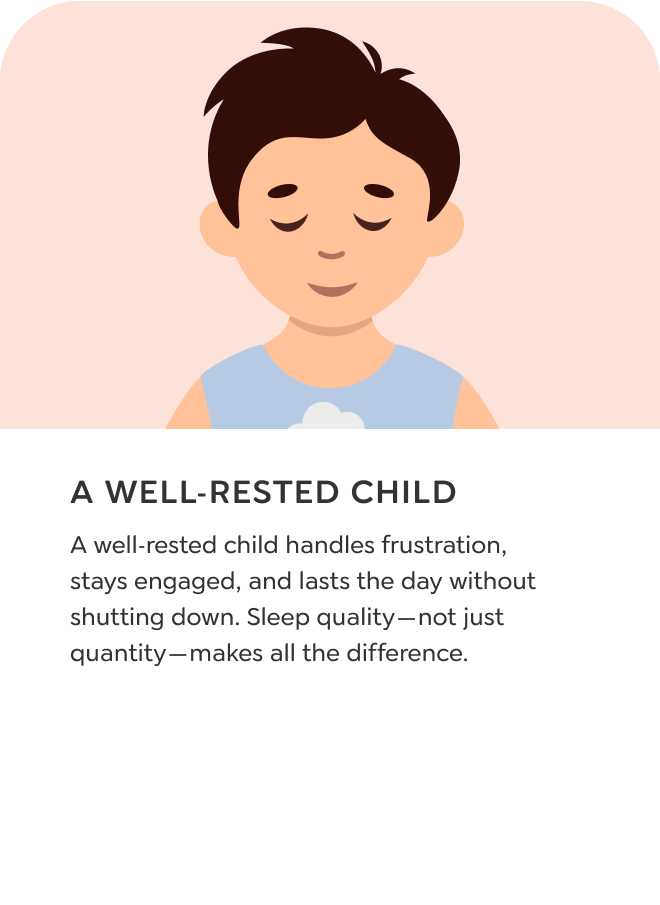 A WELL-RESTED CHILD

A well-rested child handles frustration, stays engaged, and lasts the day without shutting down. Sleep quality—not just quantity—makes all the difference.